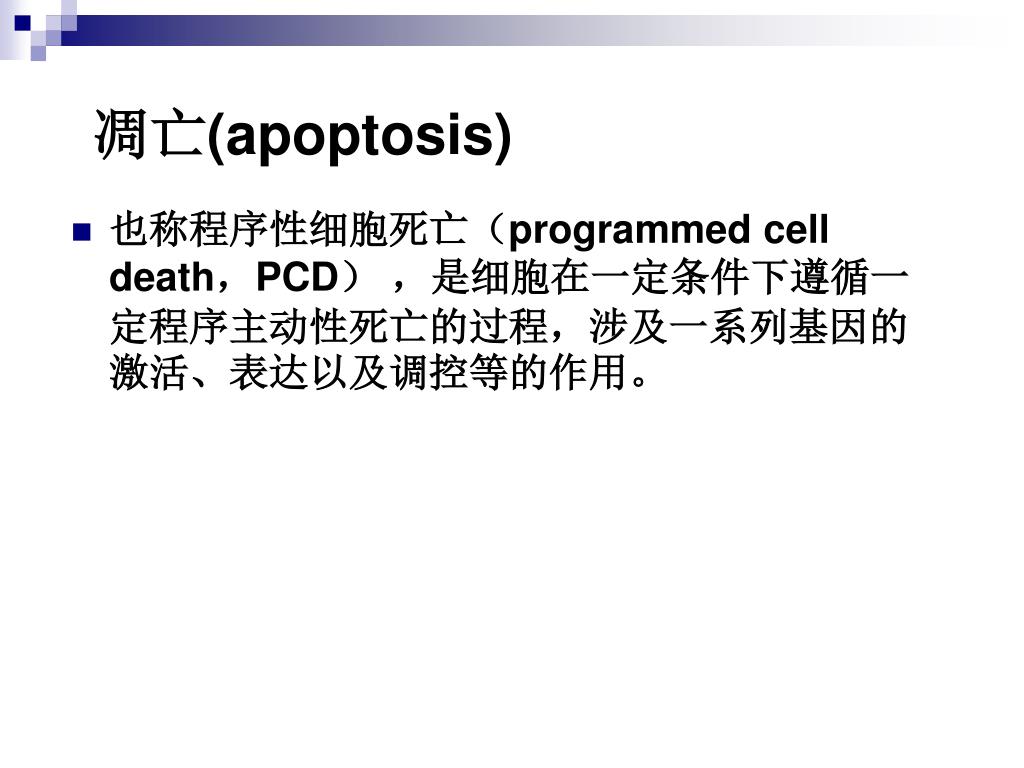 凋亡(apoptosis)

也称程序性细胞死亡（programmed cell death，PCD），是细胞在一定条件下遵循一定程序主动性死亡的过程，涉及一系列基因的激活、表达以及调控等的作用。